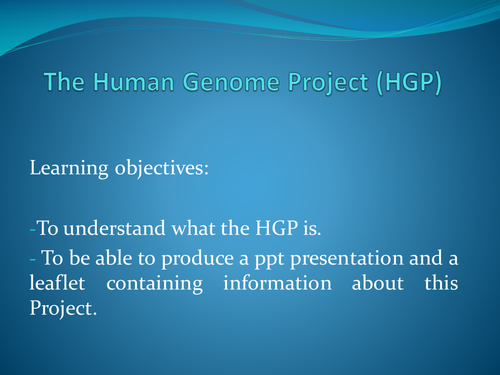 The Human Genome Project (HGP)

Learning objectives:

-To understand what the HGP is.

- To be able to produce a ppt presentation and a leaflet containing information about this Project.